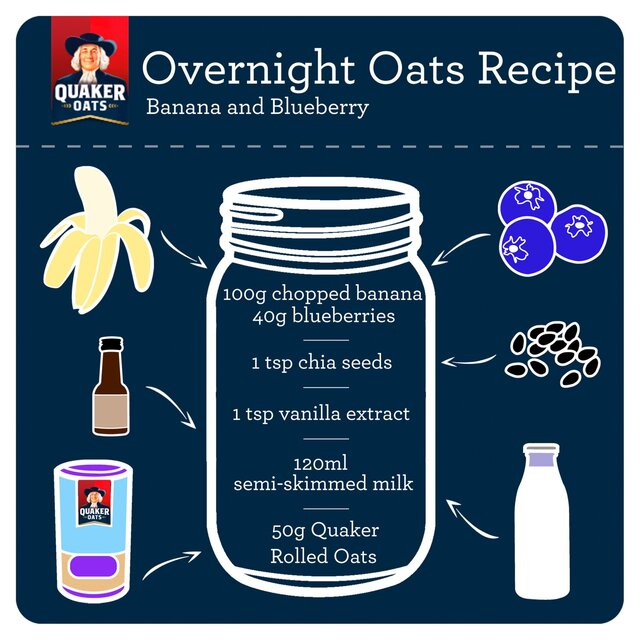 QUAKER OATS

Overnight Oats Recipe
Banana and Blueberry

100g chopped banana
40g blueberries

1 tsp chia seeds

1 tsp vanilla extract

120ml
semi-skimmed milk

50g Quaker
Rolled Oats

QUAKER OATS